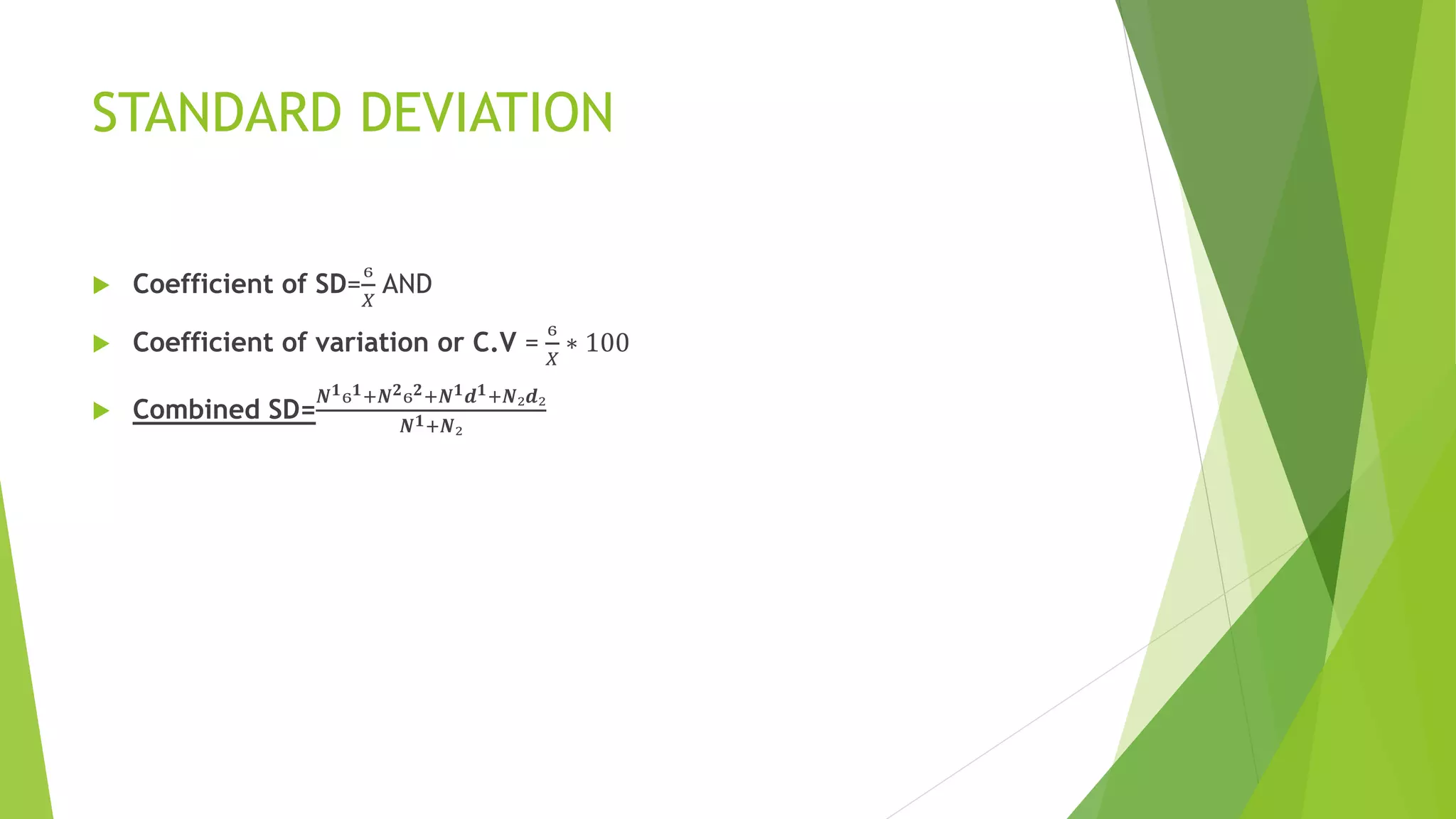 STANDARD DEVIATION

Coefficient of SD=$\frac{6}{X}$ AND

Coefficient of variation or C.V = $\frac{6}{X} * 100$

Combined SD=$\frac{N^1 6^1 + N^2 6^2 + N^1 d^1 + N_2 d_2}{N^1 + N_2}$